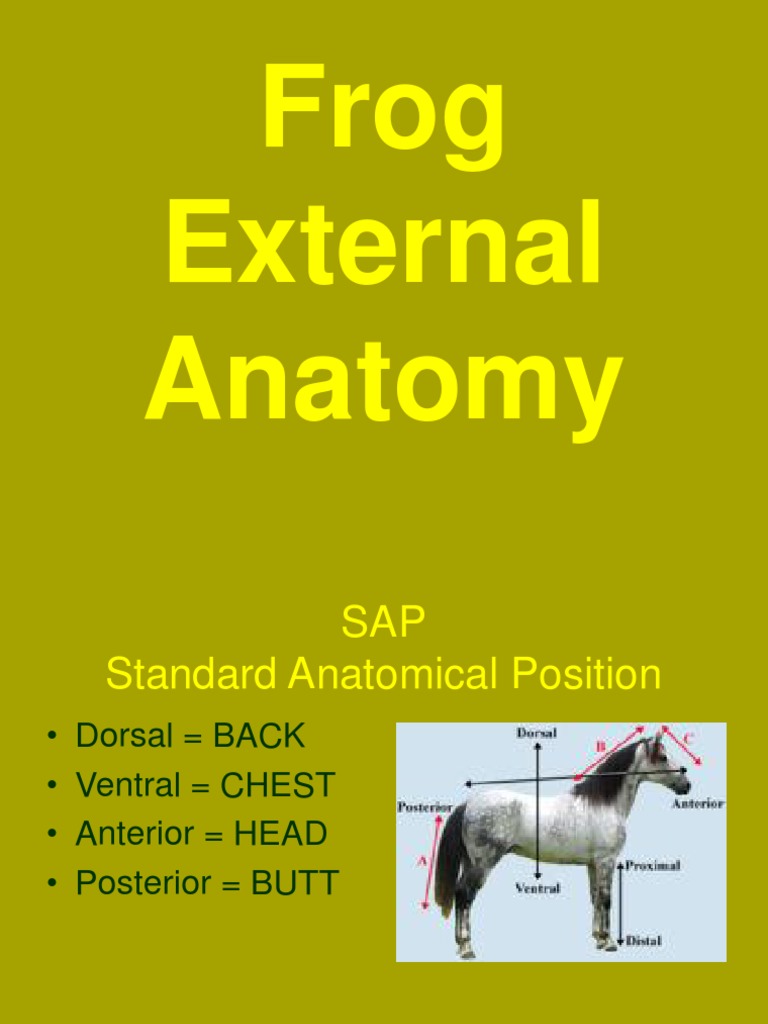 Frog External Anatomy

SAP
Standard Anatomical Position

• Dorsal = BACK
• Ventral = CHEST
• Anterior = HEAD
• Posterior = BUTT

Dorsal
B
C
Posterior
Anterior
A
Proximal
Ventral
Distal